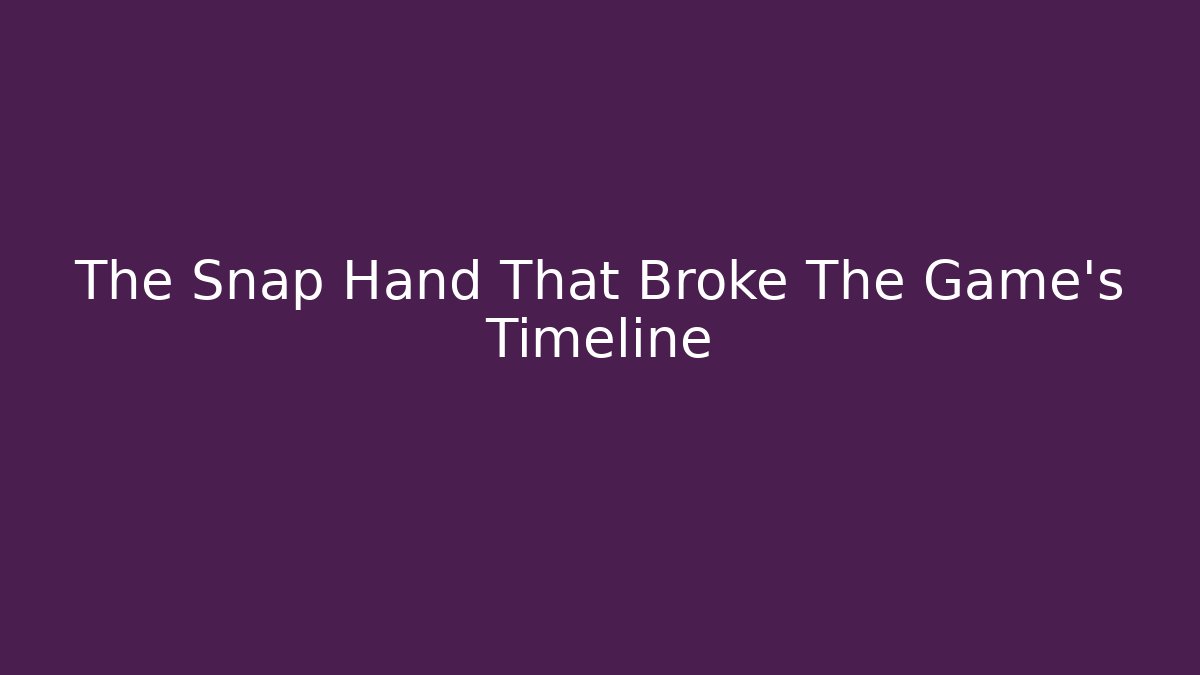 The Snap Hand That Broke The Game's Timeline